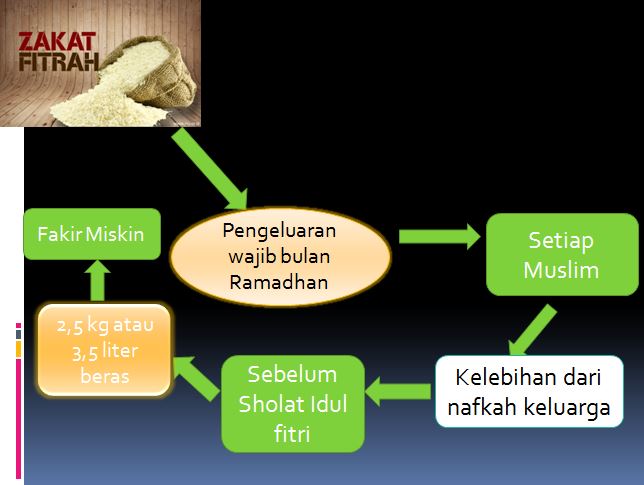 ZAKAT FITRAH

Pengeluaran wajib bulan Ramadhan

Setiap Muslim

Kelebihan dari nafkah keluarga

Sebelum Sholat Idul fitri

2,5 kg atau 3,5 liter beras

Fakir Miskin